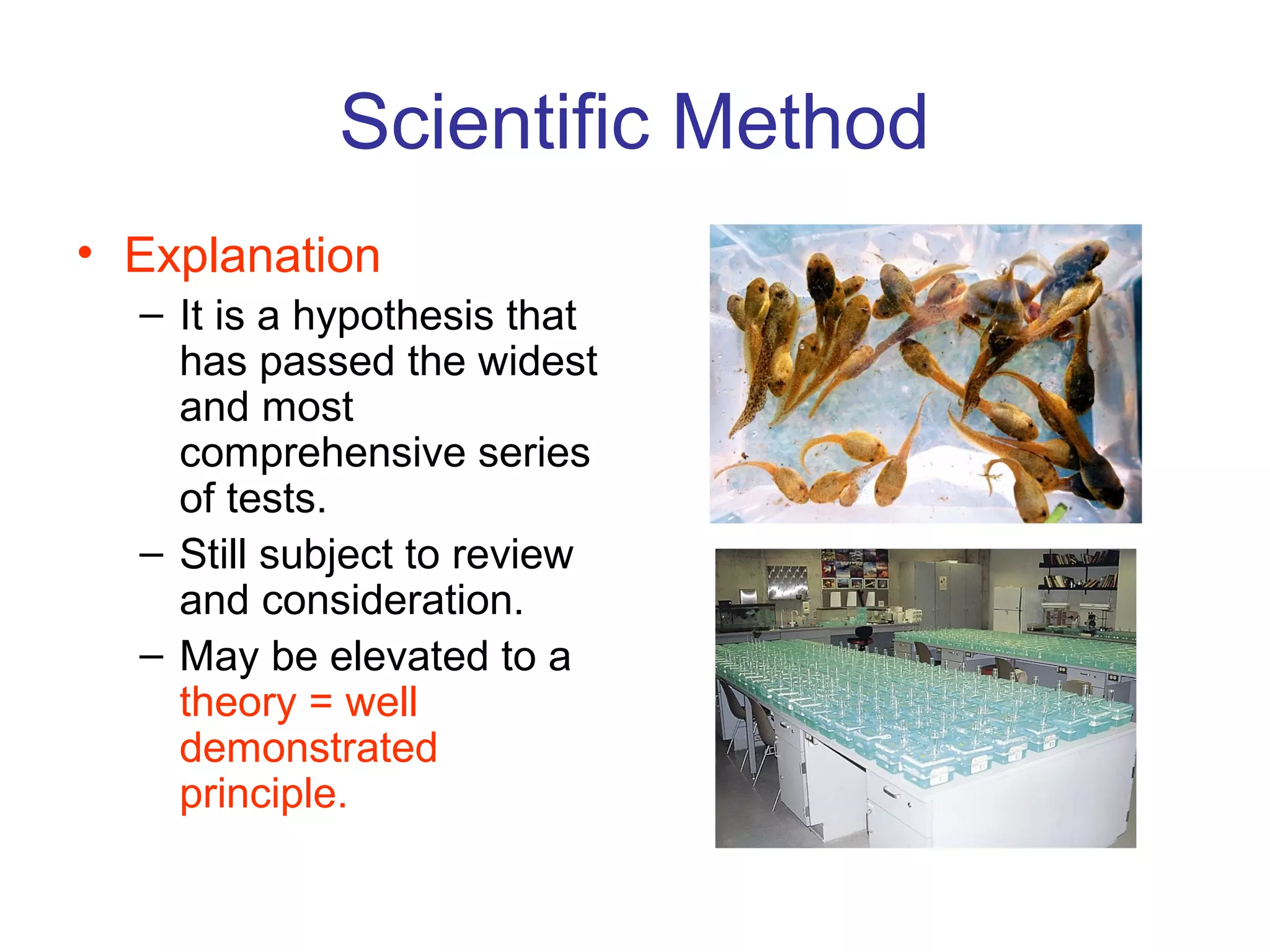 Scientific Method

• Explanation
– It is a hypothesis that has passed the widest and most comprehensive series of tests.
– Still subject to review and consideration.
– May be elevated to a theory = well demonstrated principle.